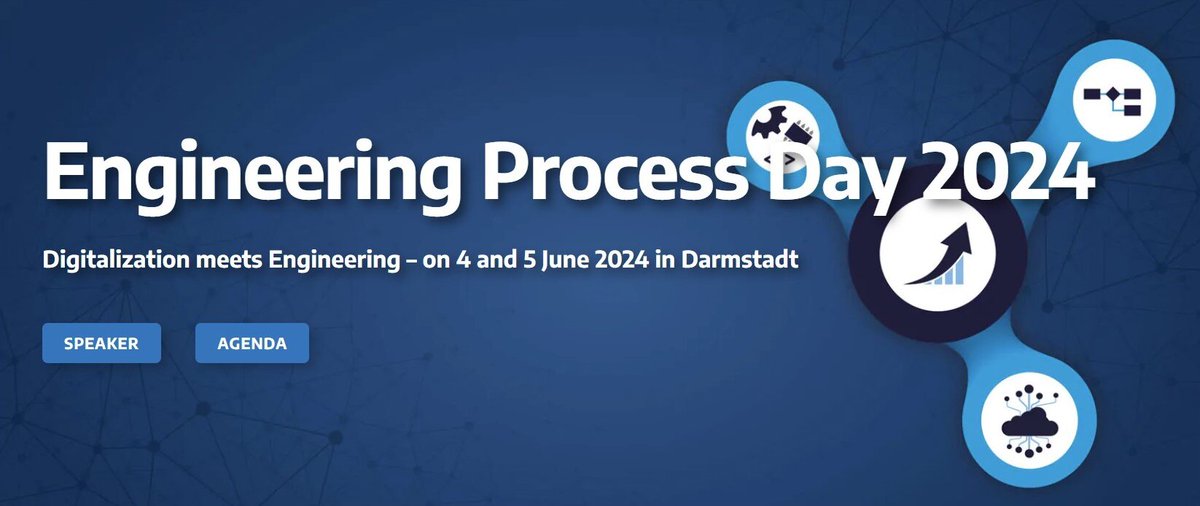 Engineering Process Day 2024

Digitalization meets Engineering – on 4 and 5 June 2024 in Darmstadt

SPEAKER

AGENDA